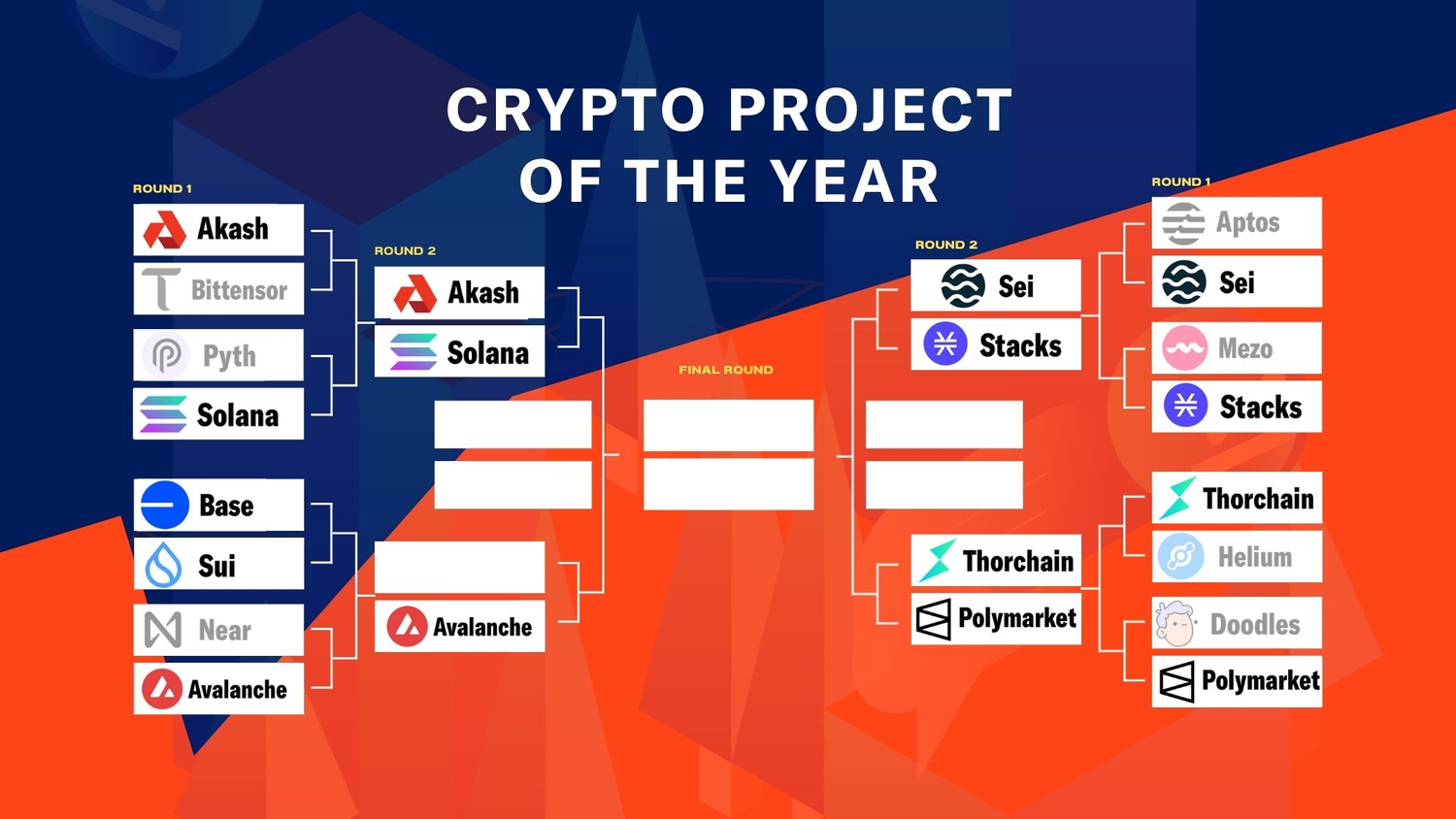 CRYPTO PROJECT OF THE YEAR

ROUND 1

Akash
Bittensor
Pyth
Solana
Base
Sui
Near
Avalanche

ROUND 2

Akash
Solana
Avalanche

FINAL ROUND

ROUND 2

Sei
Stacks
Thorchain
Polymarket

ROUND 1

Aptos
Sei
Mezo
Stacks
Thorchain
Helium
Doodles
Polymarket